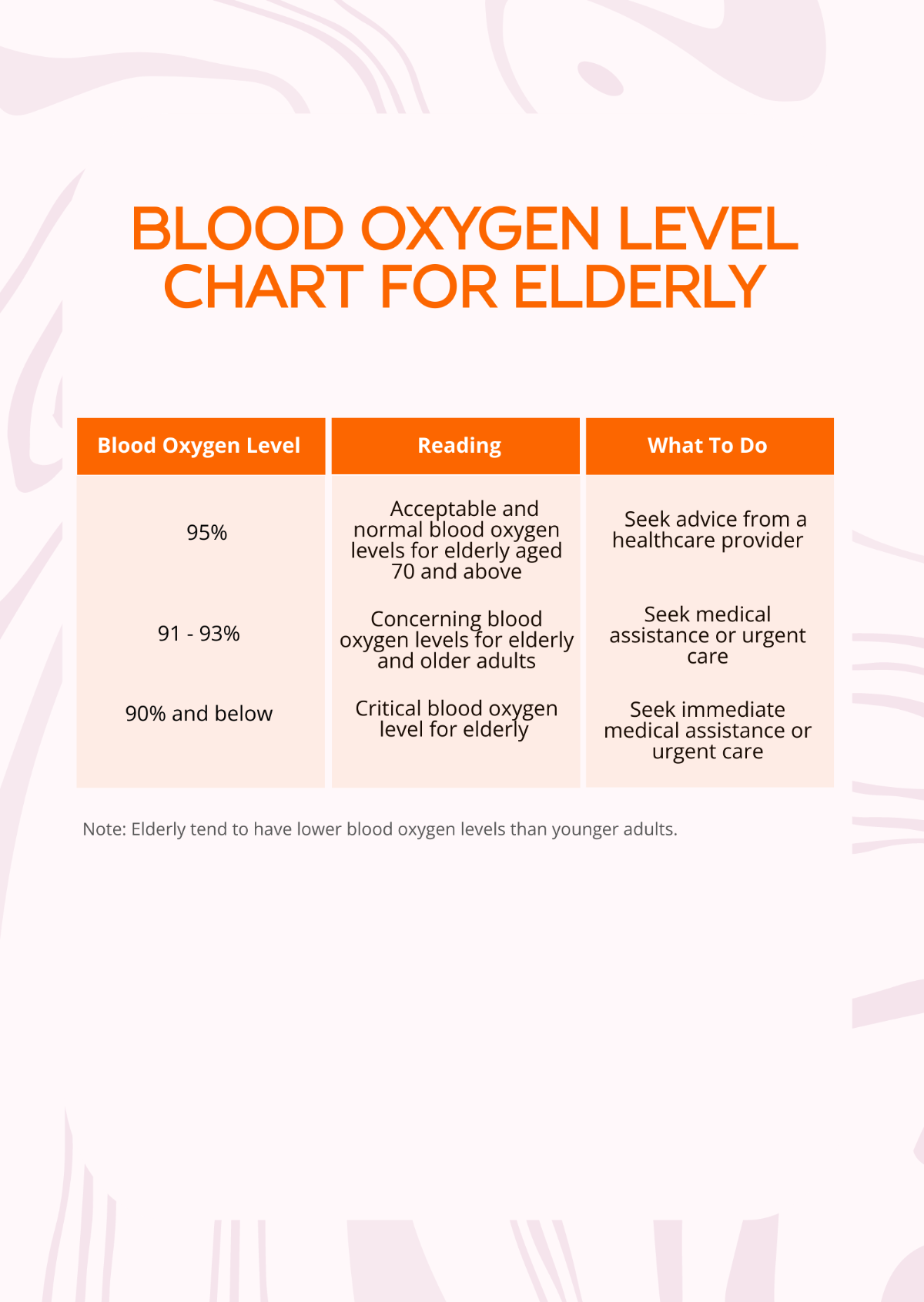 BLOOD OXYGEN LEVEL CHART FOR ELDERLY

| Blood Oxygen Level | Reading | What To Do |
|---|---|---|
| 95% | Acceptable and normal blood oxygen levels for elderly aged 70 and above | Seek advice from a healthcare provider |
| 91 - 93% | Concerning blood oxygen levels for elderly and older adults | Seek medical assistance or urgent care |
| 90% and below | Critical blood oxygen level for elderly | Seek immediate medical assistance or urgent care |

Note: Elderly tend to have lower blood oxygen levels than younger adults.